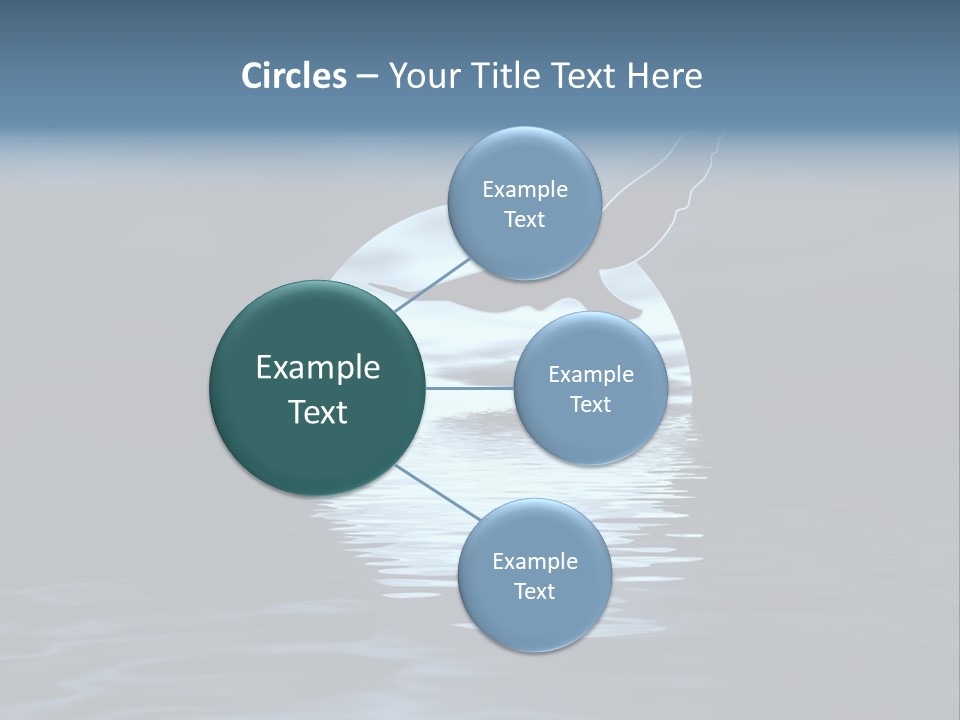 Circles – Your Title Text Here

Example Text

Example Text

Example Text

Example Text